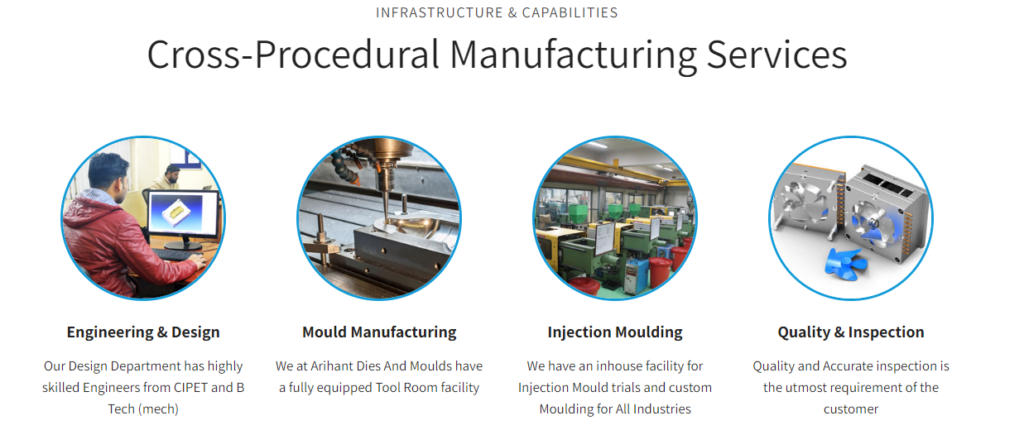 INFRASTRUCTURE & CAPABILITIES

Cross-Procedural Manufacturing Services

Engineering & Design

Our Design Department has highly skilled Engineers from CIPET and B Tech (mech)

Mould Manufacturing

We at Arihant Dies And Moulds have a fully equipped Tool Room facility

Injection Moulding

We have an inhouse facility for Injection Mould trials and custom Moulding for All Industries

Quality & Inspection

Quality and Accurate inspection is the utmost requirement of the customer